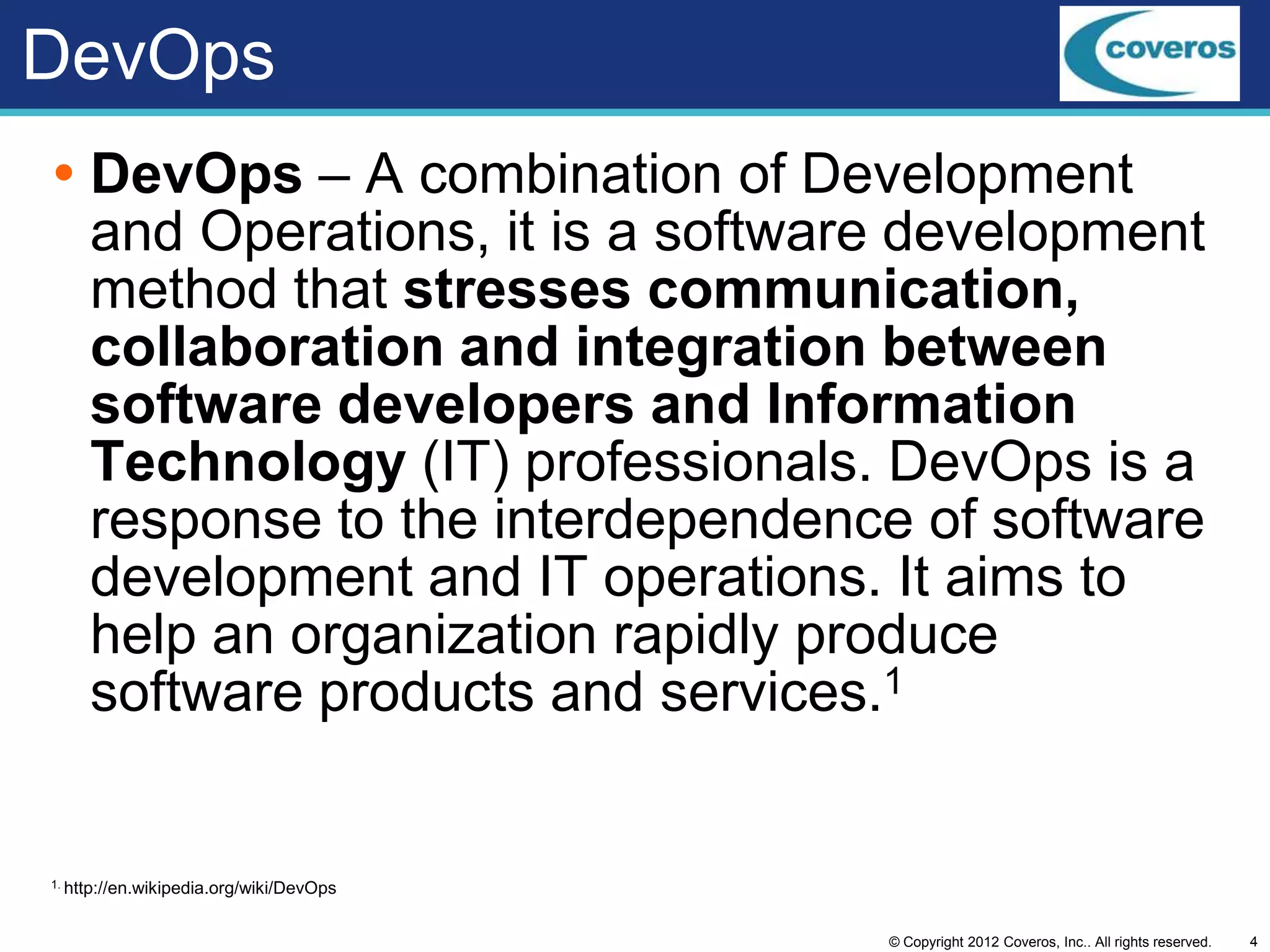 DevOps

coveros

• DevOps – A combination of Development and Operations, it is a software development method that stresses communication, collaboration and integration between software developers and Information Technology (IT) professionals. DevOps is a response to the interdependence of software development and IT operations. It aims to help an organization rapidly produce software products and services.$^1$

$^{1.}$ http://en.wikipedia.org/wiki/DevOps

© Copyright 2012 Coveros, Inc.. All rights reserved. 4